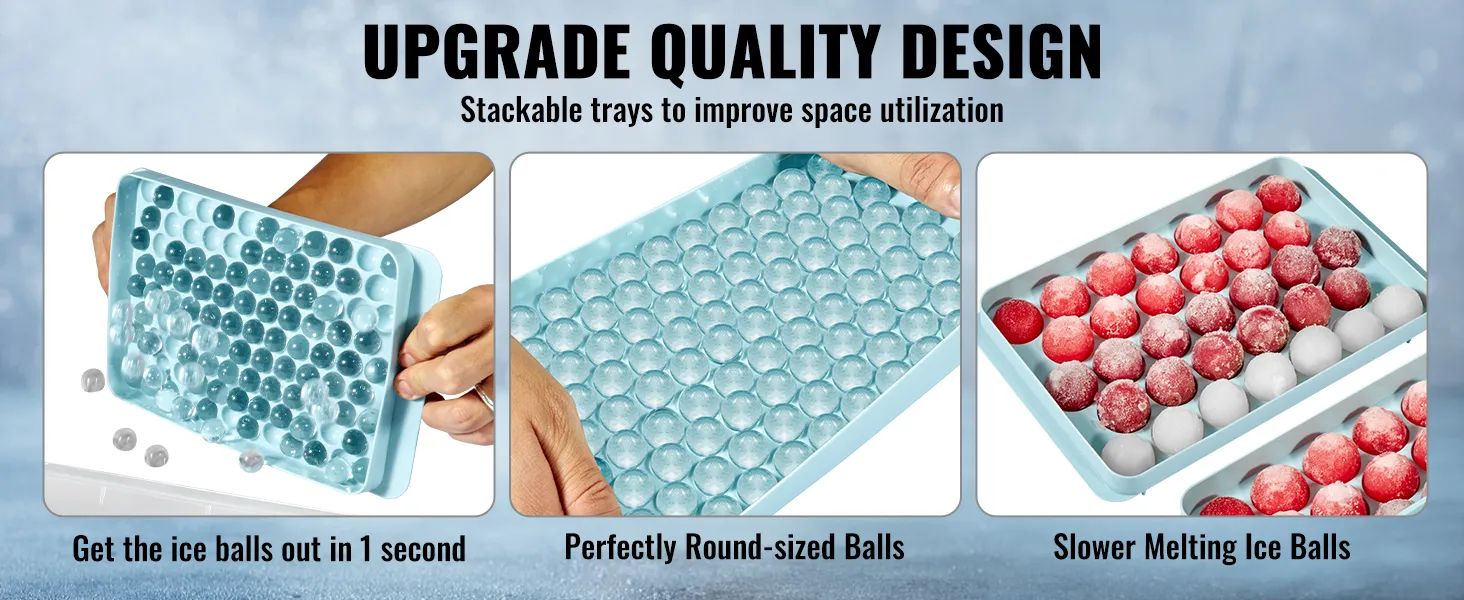 UPGRADE QUALITY DESIGN

Stackable trays to improve space utilization

Get the ice balls out in 1 second

Perfectly Round-sized Balls

Slower Melting Ice Balls